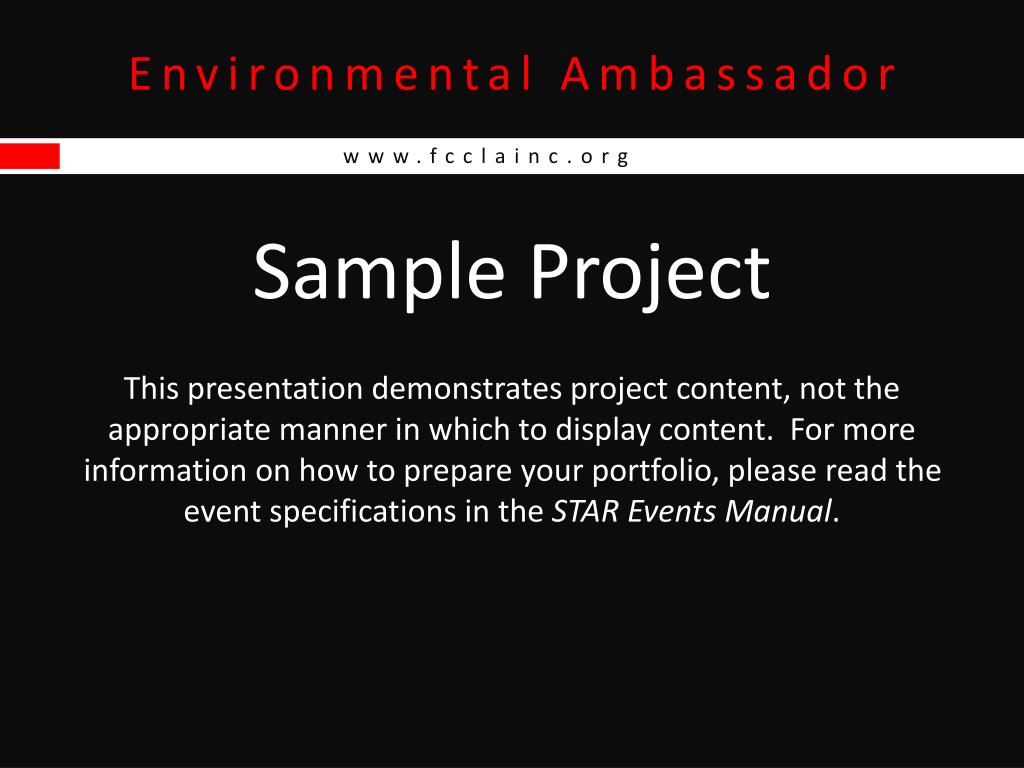 Environmental Ambassador

www.fcclainc.org

Sample Project

This presentation demonstrates project content, not the appropriate manner in which to display content. For more information on how to prepare your portfolio, please read the event specifications in the STAR Events Manual.